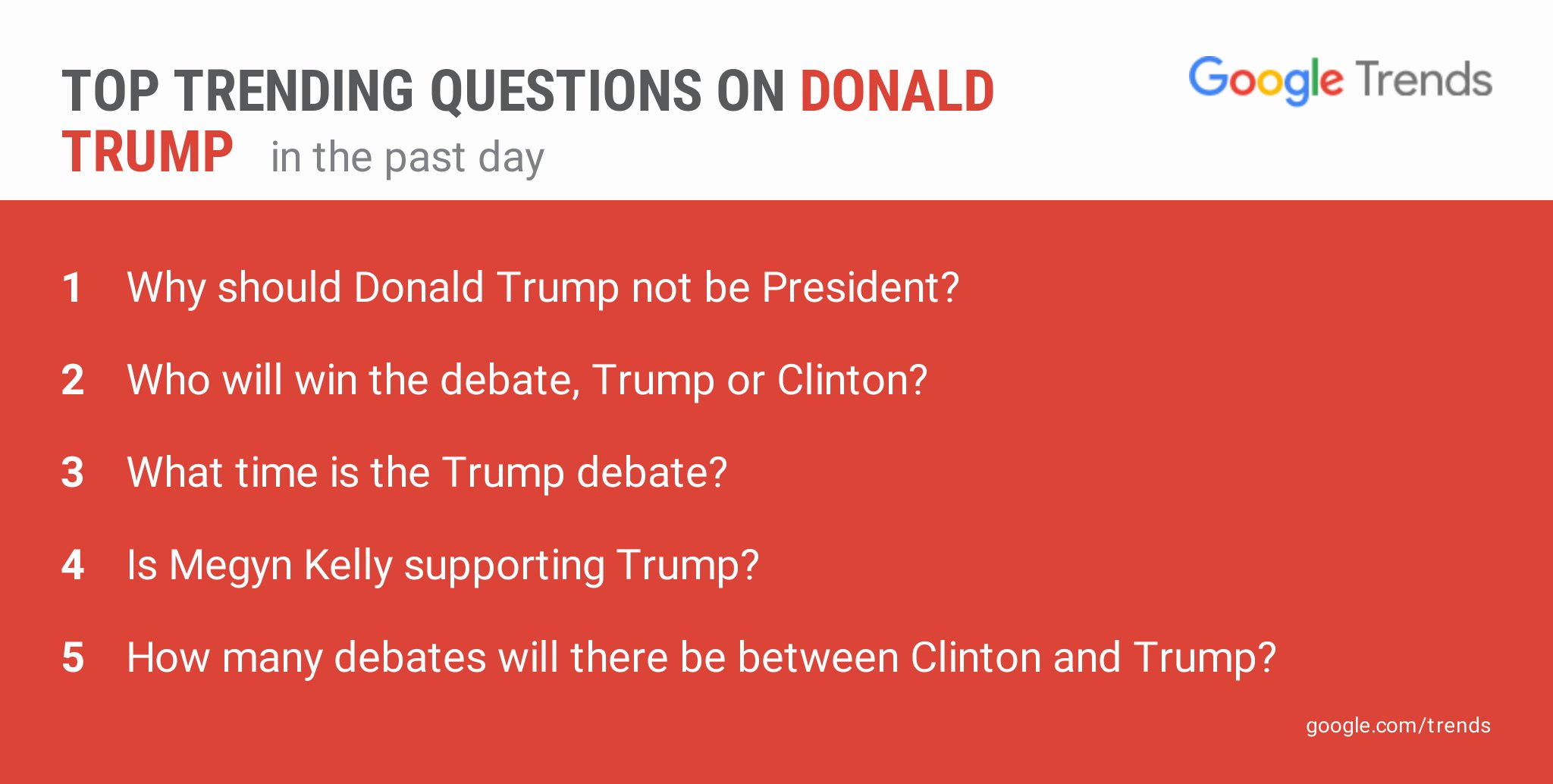 TOP TRENDING QUESTIONS ON DONALD TRUMP in the past day

Google Trends

1 Why should Donald Trump not be President?

2 Who will win the debate, Trump or Clinton?

3 What time is the Trump debate?

4 Is Megyn Kelly supporting Trump?

5 How many debates will there be between Clinton and Trump?

google.com/trends